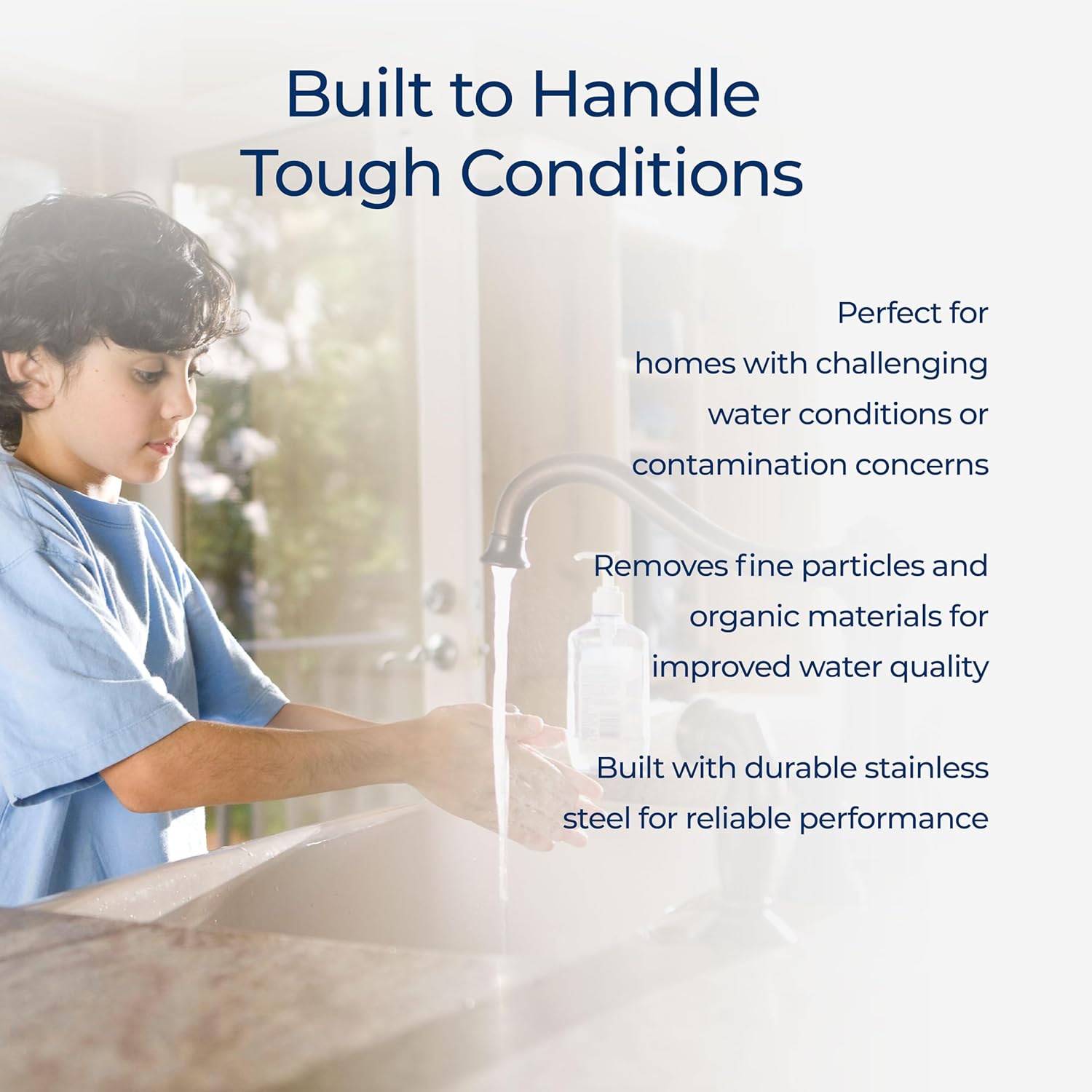 Built to Handle Tough Conditions

Perfect for homes with challenging water conditions or contamination concerns

Removes fine particles and organic materials for improved water quality

Built with durable stainless steel for reliable performance